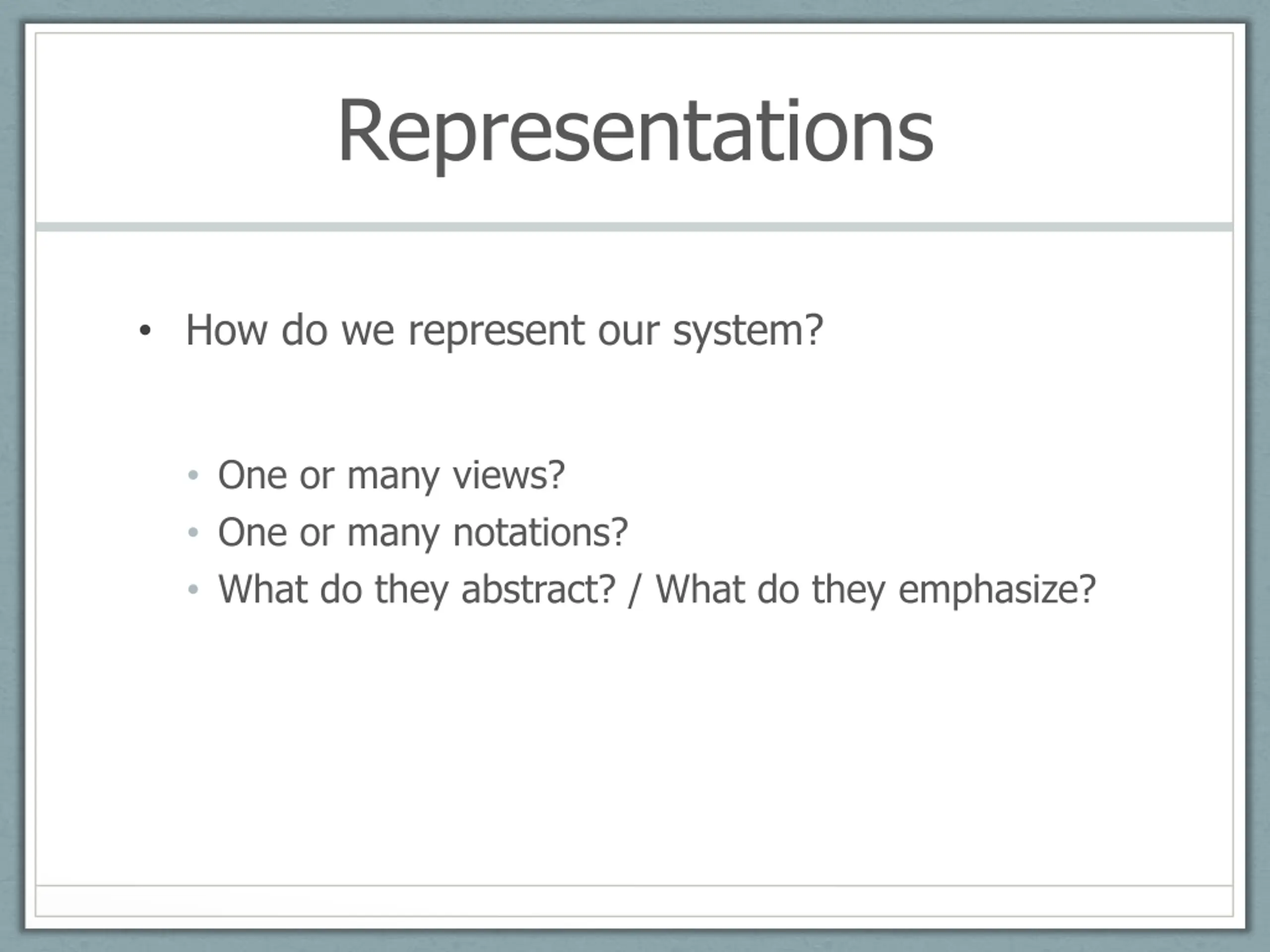 Representations

• How do we represent our system?

• One or many views?
• One or many notations?
• What do they abstract? / What do they emphasize?